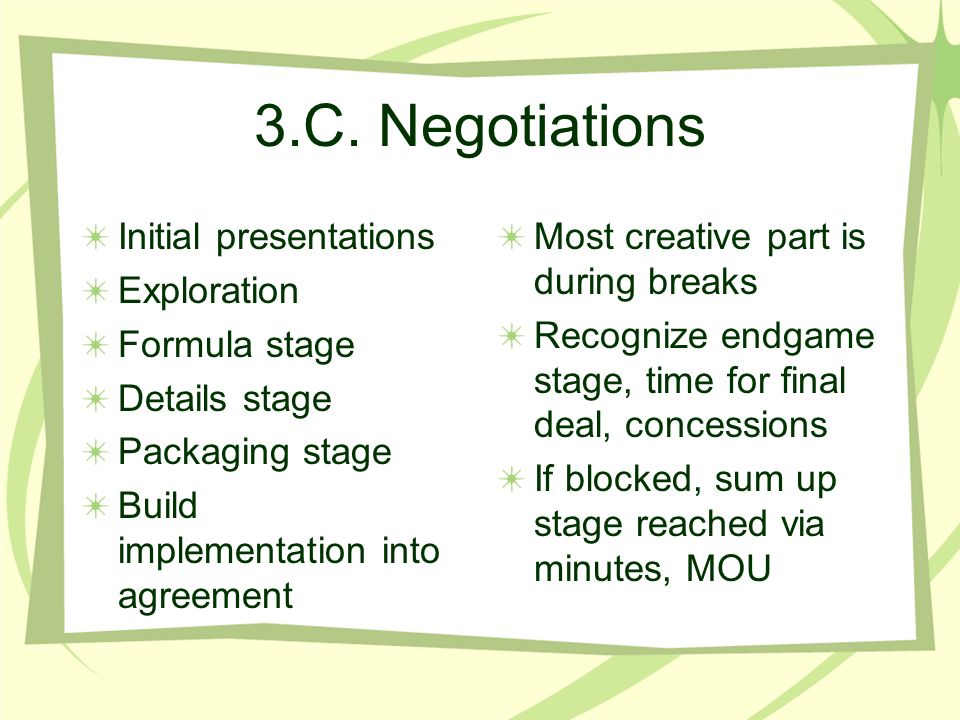 3.C. Negotiations

Initial presentations
Exploration
Formula stage
Details stage
Packaging stage
Build implementation into agreement

Most creative part is during breaks
Recognize endgame stage, time for final deal, concessions
If blocked, sum up stage reached via minutes, MOU